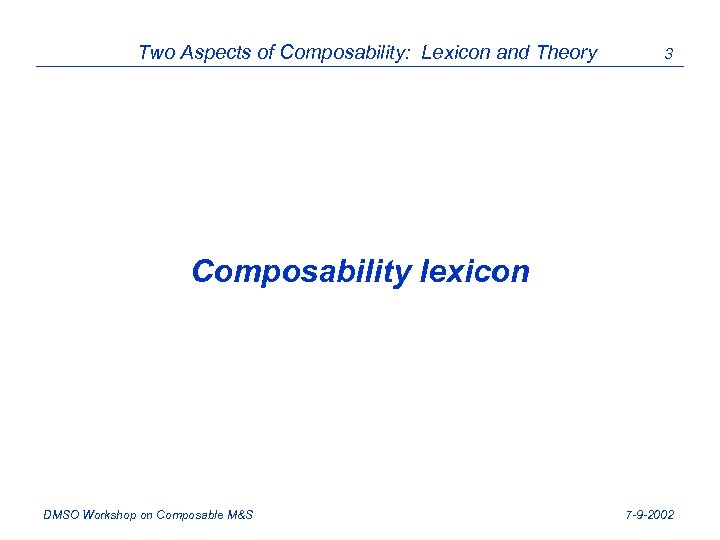 Two Aspects of Composability: Lexicon and Theory 3

Composability lexicon

DMSO Workshop on Composable M&S 7-9-2002